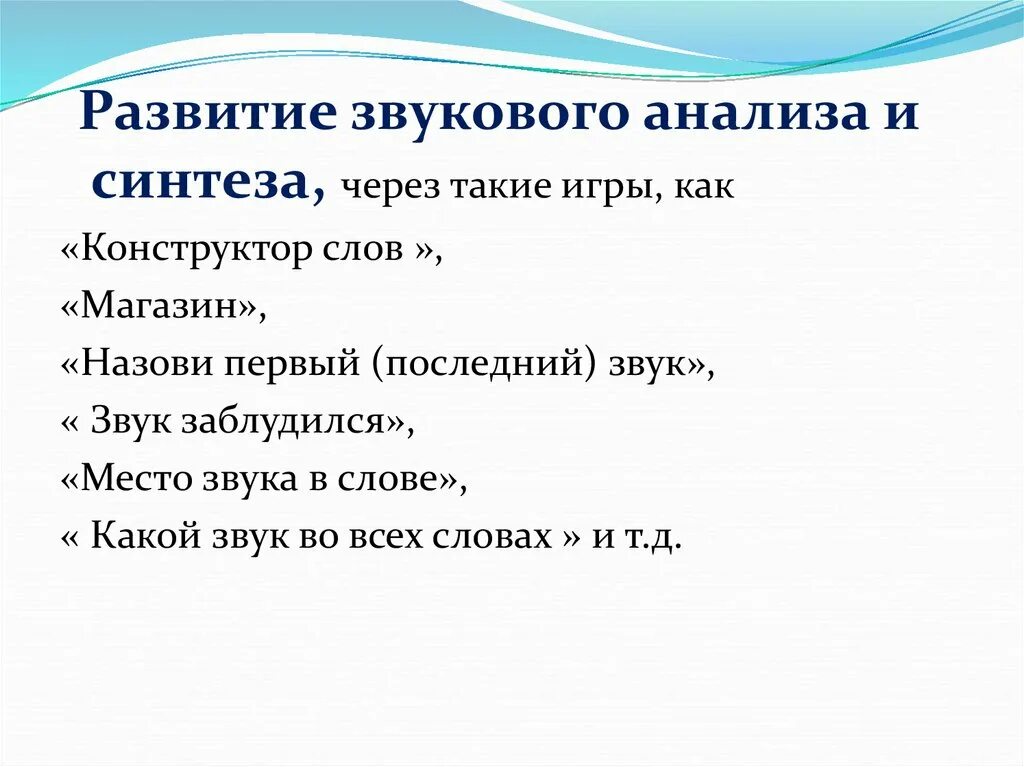 Развитие звукового анализа и синтеза, через такие игры, как

«Конструктор слов »,

«Магазин»,

«Назови первый (последний) звук»,

« Звук заблудился»,

«Место звука в слове»,

« Какой звук во всех словах » и т.д.